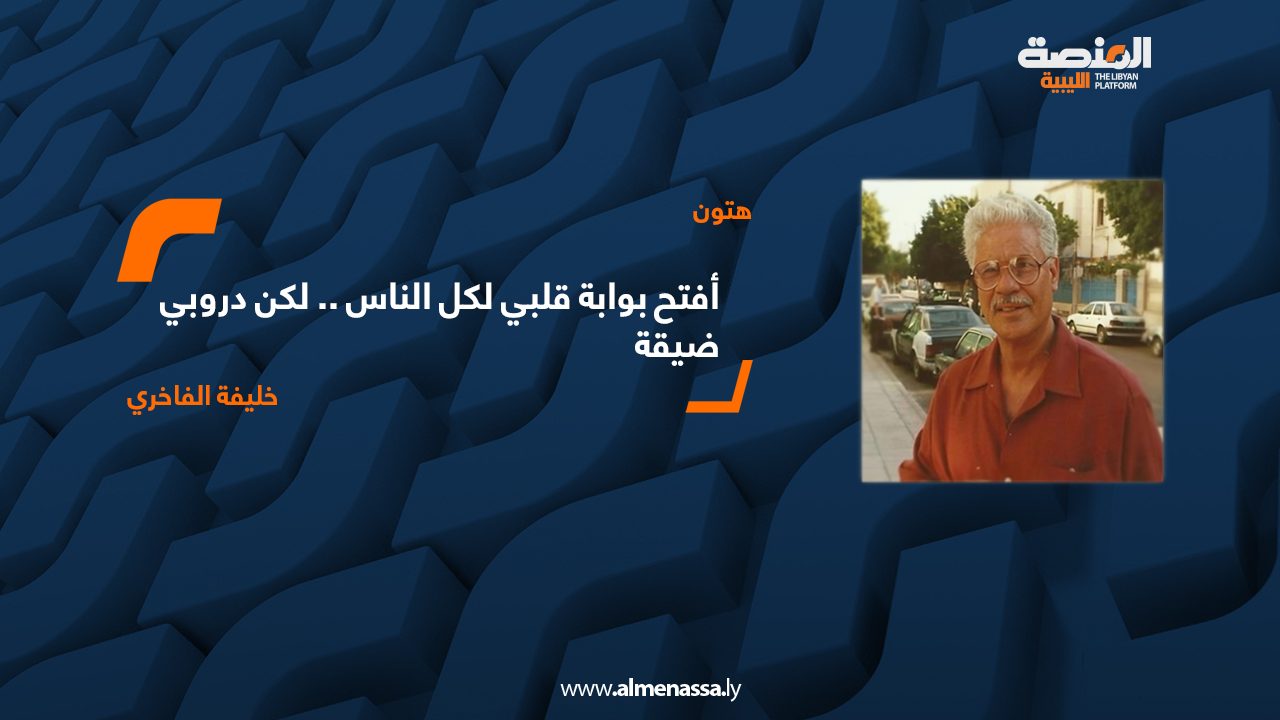 المنصة الليبية
THE LIBYAN PLATFORM

هتون

أفتح بوابة قلبي لكل الناس .. لكن دروبي ضيقة

خليفة الفاخري

www.almenassa.ly